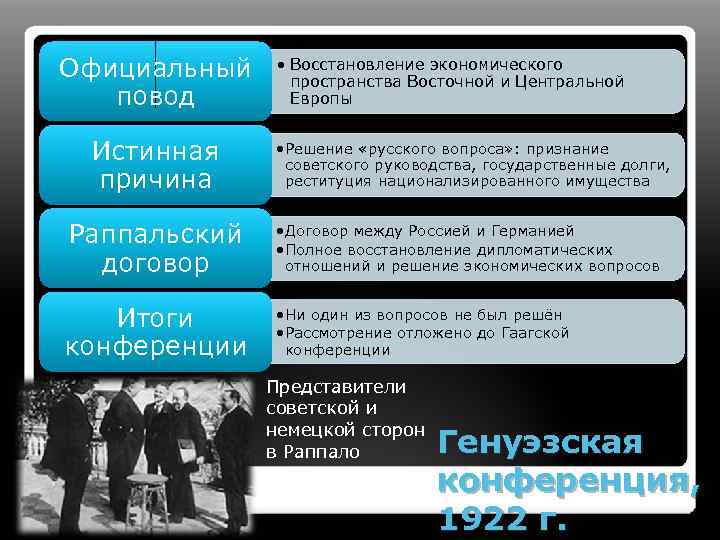 Официальный повод

• Восстановление экономического пространства Восточной и Центральной Европы

Истинная причина

• Решение «русского вопроса»: признание советского руководства, государственные долги, реституция национализированного имущества

Раппальский договор

• Договор между Россией и Германией
• Полное восстановление дипломатических отношений и решение экономических вопросов

Итоги конференции

• Ни один из вопросов не был решён
• Рассмотрение отложено до Гаагской конференции

Представители советской и немецкой сторон в Раппало

Генуэзская конференция, 1922 г.